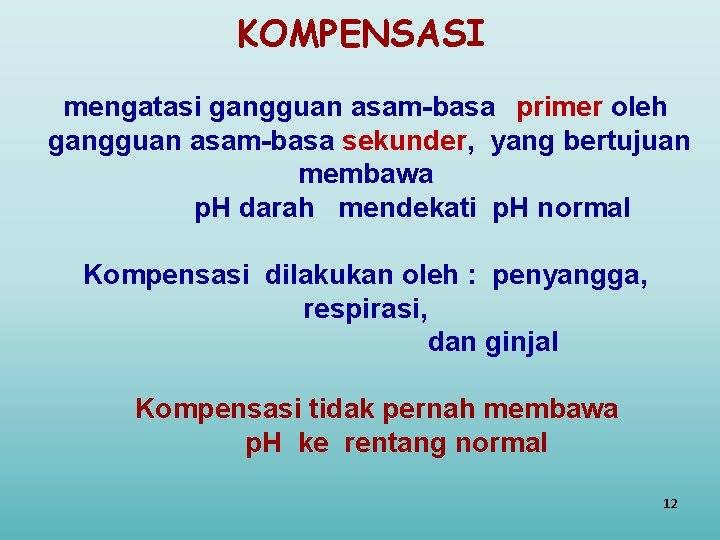 KOMPENSASI

mengatasi gangguan asam-basa primer oleh gangguan asam-basa sekunder, yang bertujuan membawa pH darah mendekati pH normal

Kompensasi dilakukan oleh : penyangga, respirasi, dan ginjal

Kompensasi tidak pernah membawa pH ke rentang normal

12